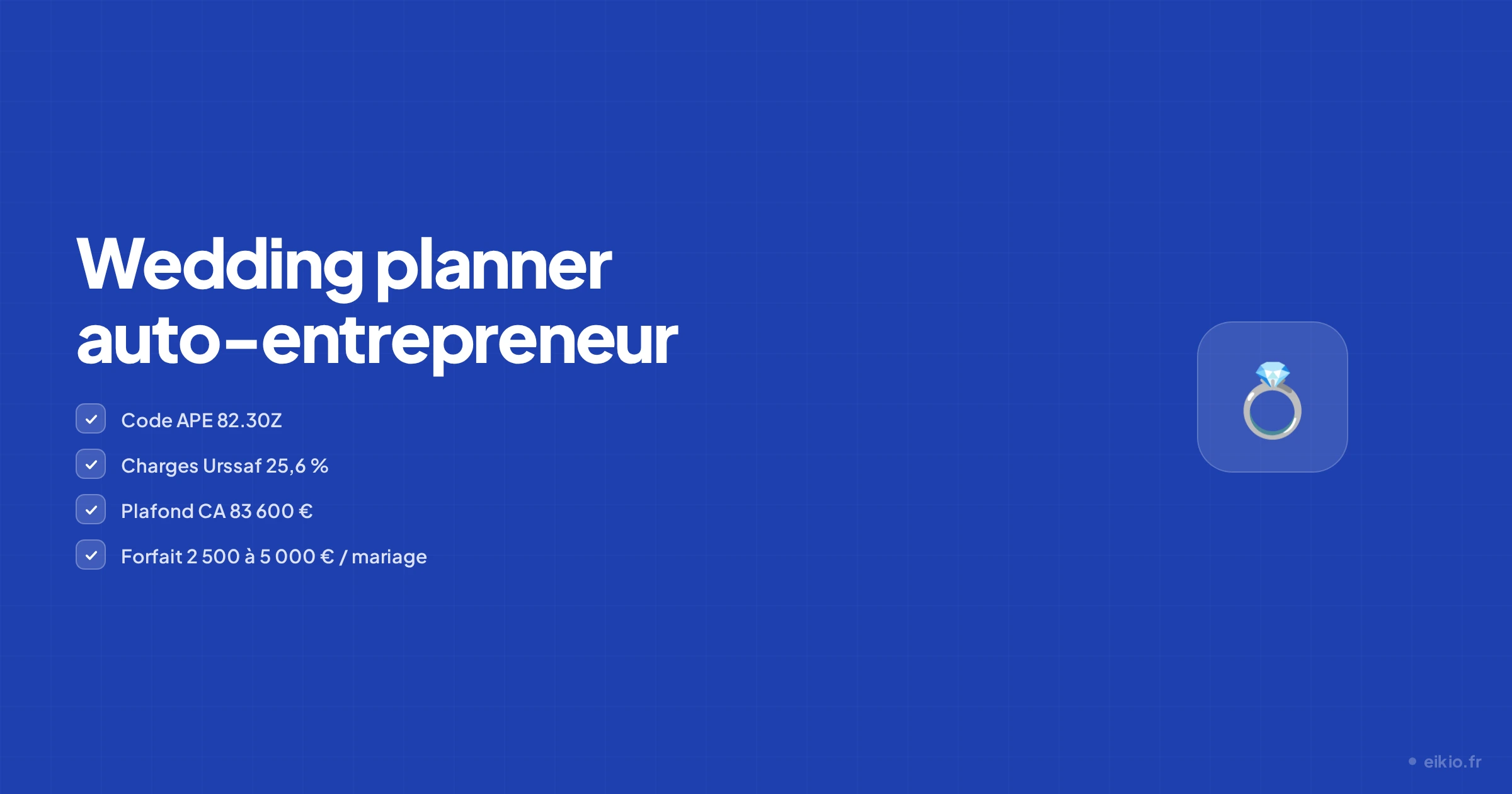 Wedding planner auto-entrepreneur

Code APE 82.30Z

Charges Urssaf 25,6 %

Plafond CA 83 600 €

Forfait 2 500 à 5 000 € / mariage

eikio.fr